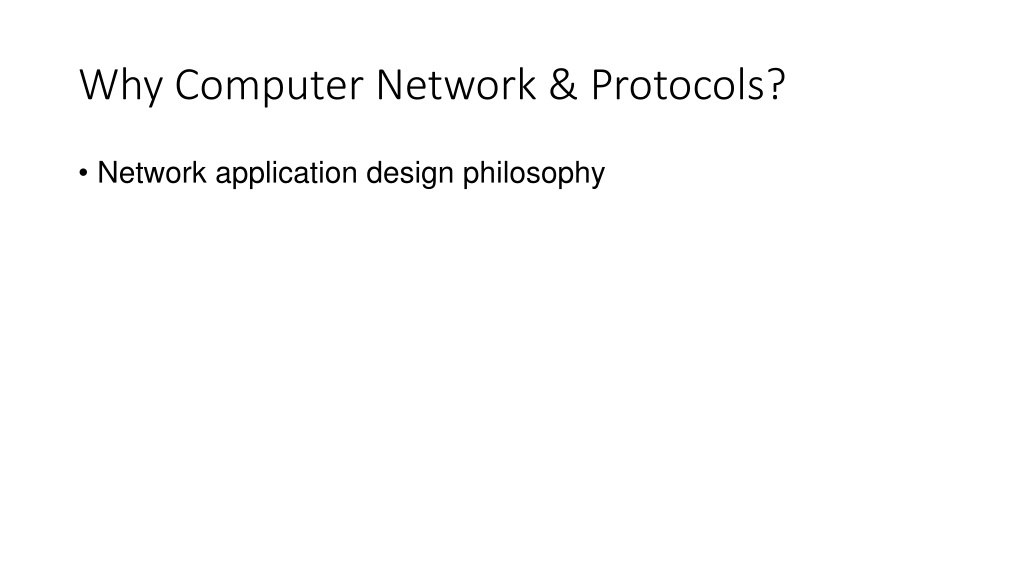 Why Computer Network & Protocols?

• Network application design philosophy